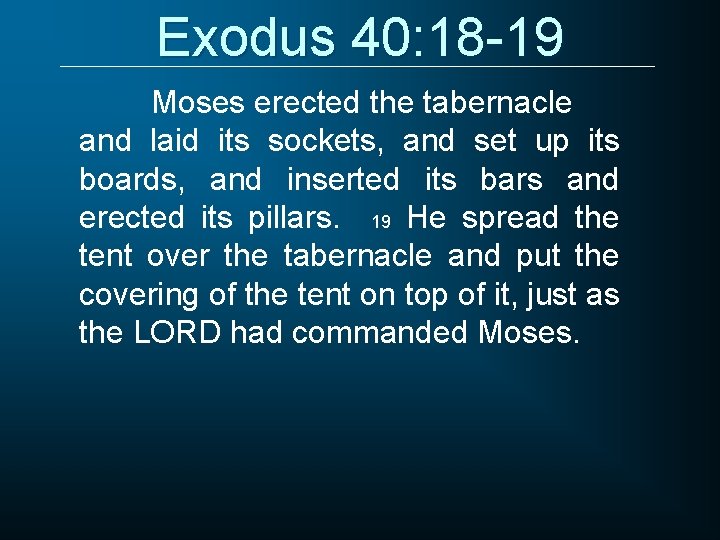 Exodus 40:18-19

Moses erected the tabernacle and laid its sockets, and set up its boards, and inserted its bars and erected its pillars. 19 He spread the tent over the tabernacle and put the covering of the tent on top of it, just as the LORD had commanded Moses.